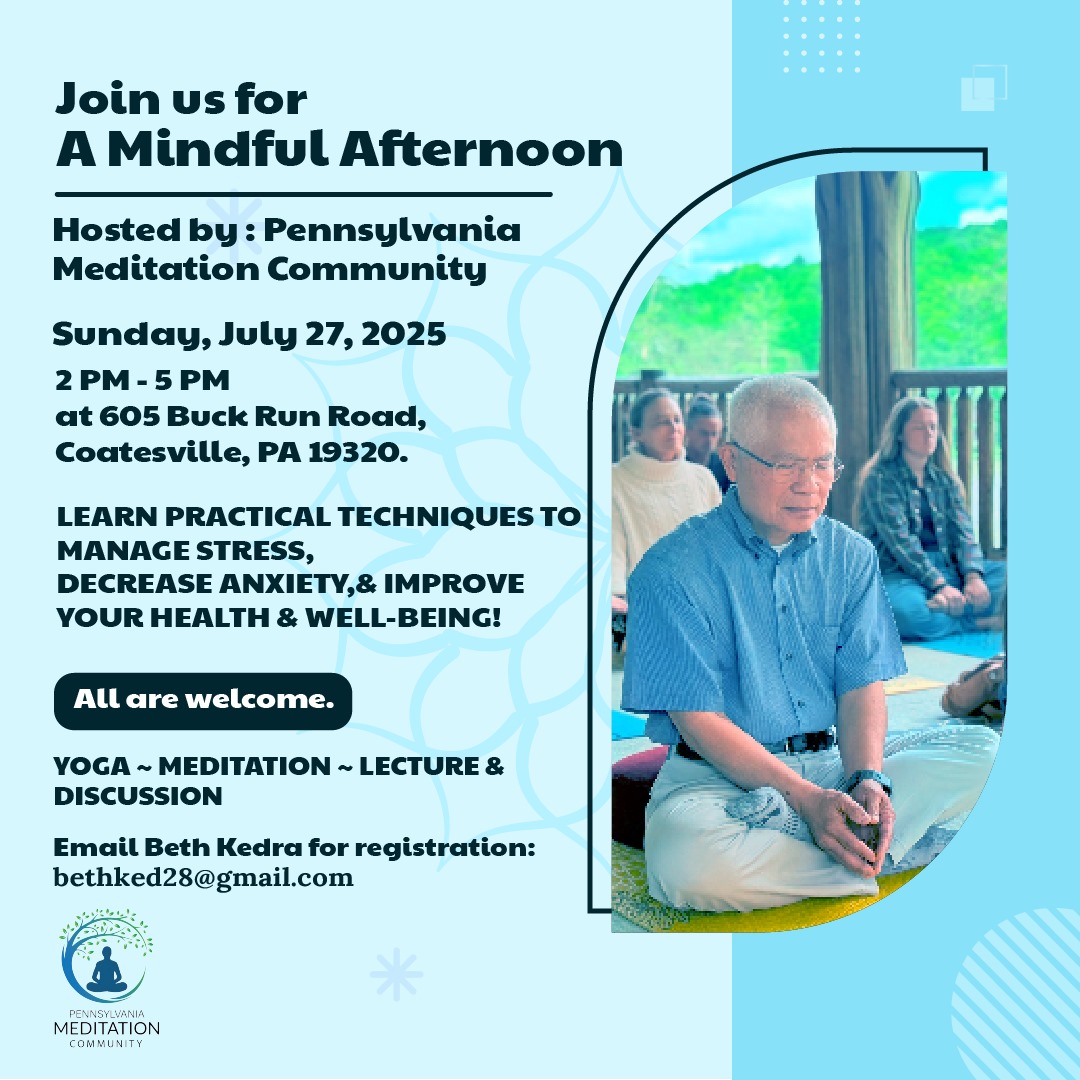 Join us for
A Mindful Afternoon

Hosted by : Pennsylvania Meditation Community

Sunday, July 27, 2025

2 PM - 5 PM
at 605 Buck Run Road,
Coatesville, PA 19320.

LEARN PRACTICAL TECHNIQUES TO MANAGE STRESS,
DECREASE ANXIETY,& IMPROVE YOUR HEALTH & WELL-BEING!

All are welcome.

YOGA ~ MEDITATION ~ LECTURE & DISCUSSION

Email Beth Kedra for registration:
bethked28@gmail.com

PENNSYLVANIA
MEDITATION
COMMUNITY